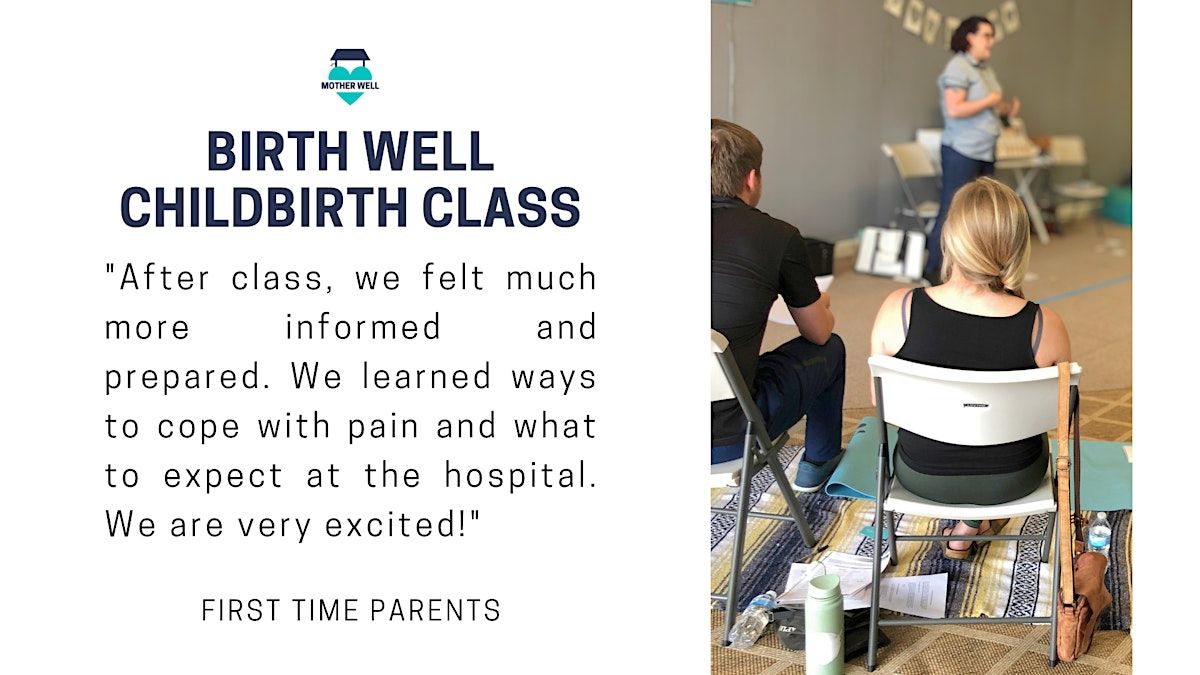 MOTHER WELL

BIRTH WELL CHILDBIRTH CLASS

"After class, we felt much more informed and prepared. We learned ways to cope with pain and what to expect at the hospital. We are very excited!"

FIRST TIME PARENTS